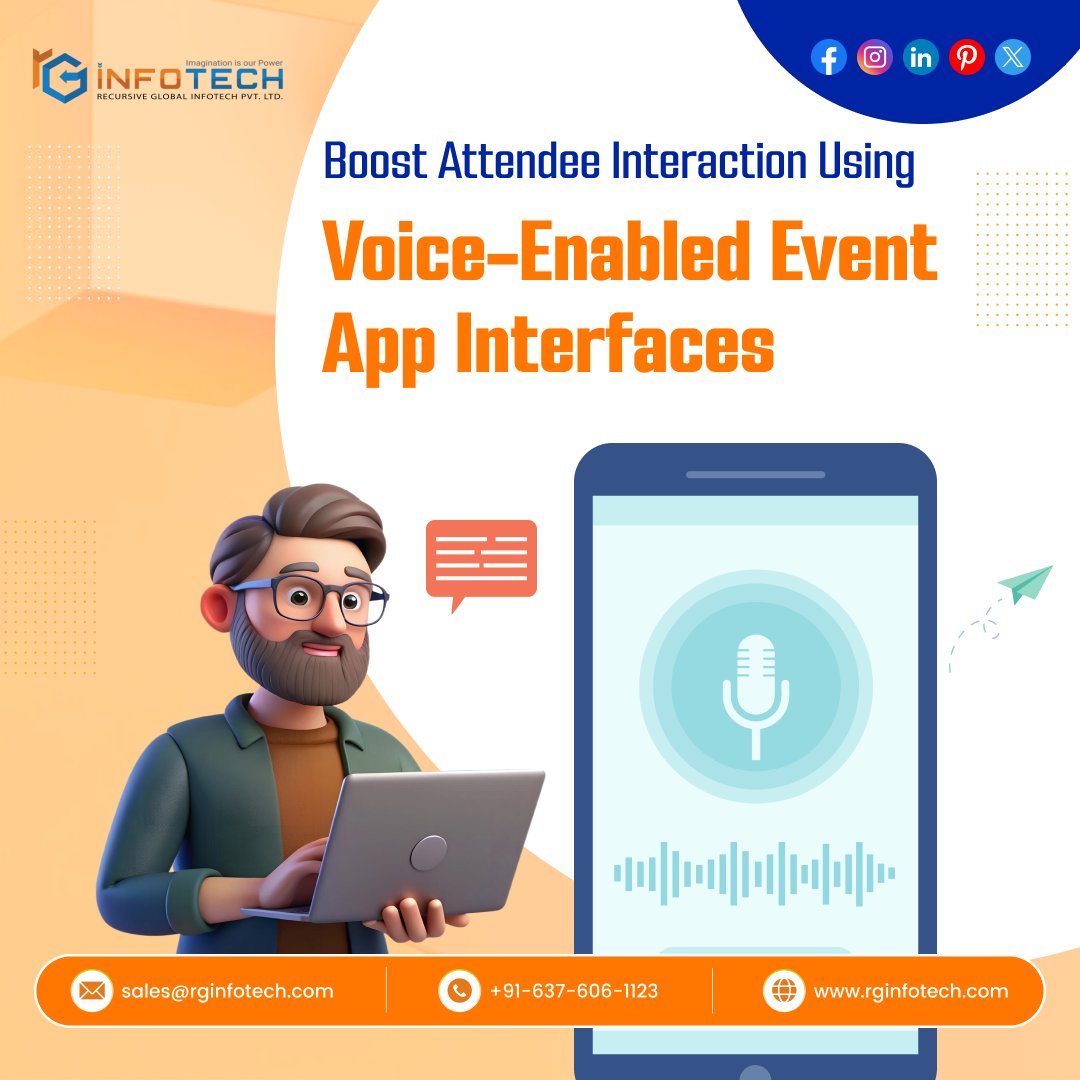 Imagination is our Power
RG INFOTECH
RECURSIVE GLOBAL INFOTECH PVT. LTD.

Boost Attendee Interaction Using

Voice-Enabled Event App Interfaces

sales@rginfotech.com

+91-637-606-1123

www.rginfotech.com